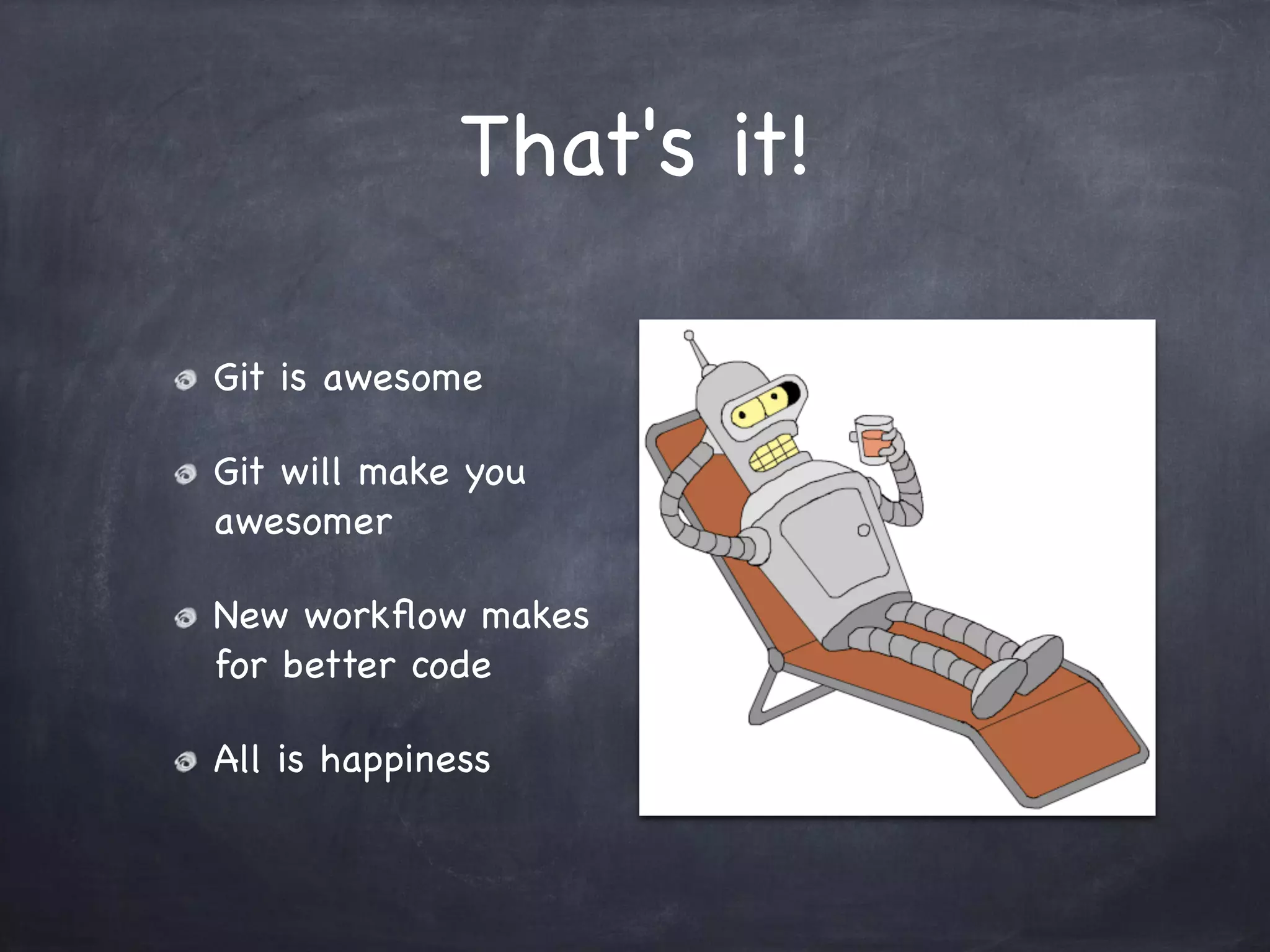 That's it!

Git is awesome

Git will make you awesomer

New workflow makes for better code

All is happiness